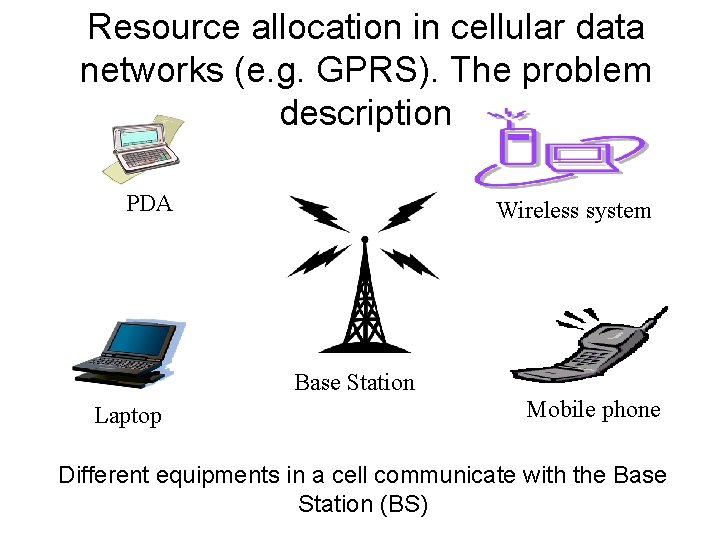 Resource allocation in cellular data networks (e.g. GPRS). The problem description

PDA

Wireless system

Base Station

Laptop

Mobile phone

Different equipments in a cell communicate with the Base Station (BS)